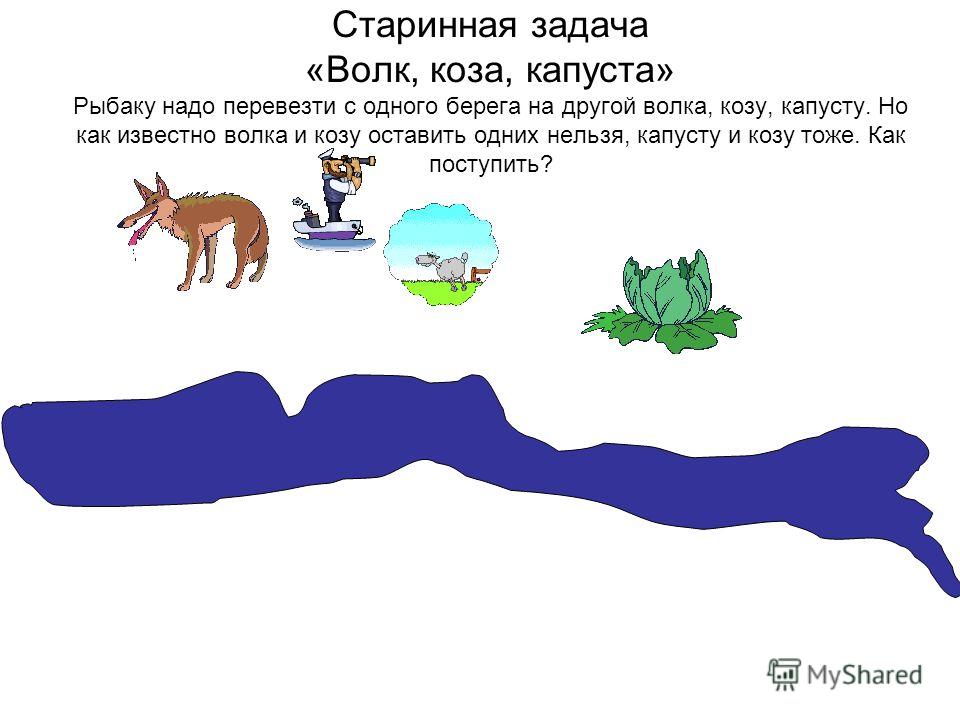 Старинная задача
«Волк, коза, капуста»

Рыбаку надо перевезти с одного берега на другой волка, козу, капусту. Но как известно волка и козу оставить одних нельзя, капусту и козу тоже. Как поступить?

MyShared